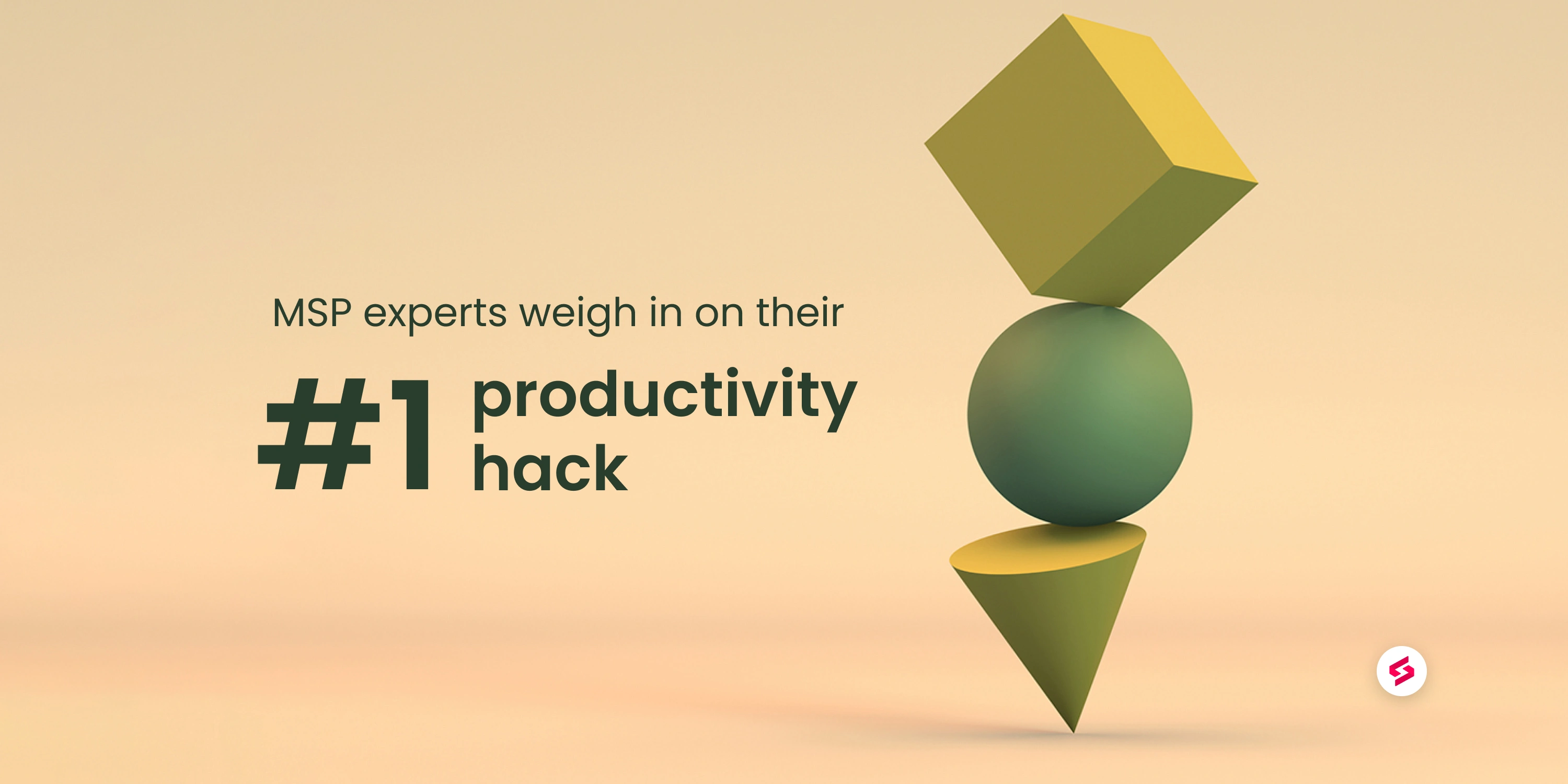 MSP experts weigh in on their

#1 productivity hack